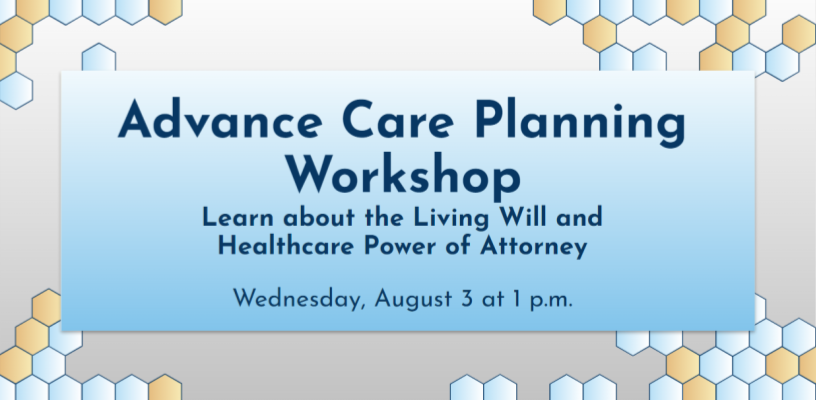 Advance Care Planning Workshop

Learn about the Living Will and Healthcare Power of Attorney

Wednesday, August 3 at 1 p.m.